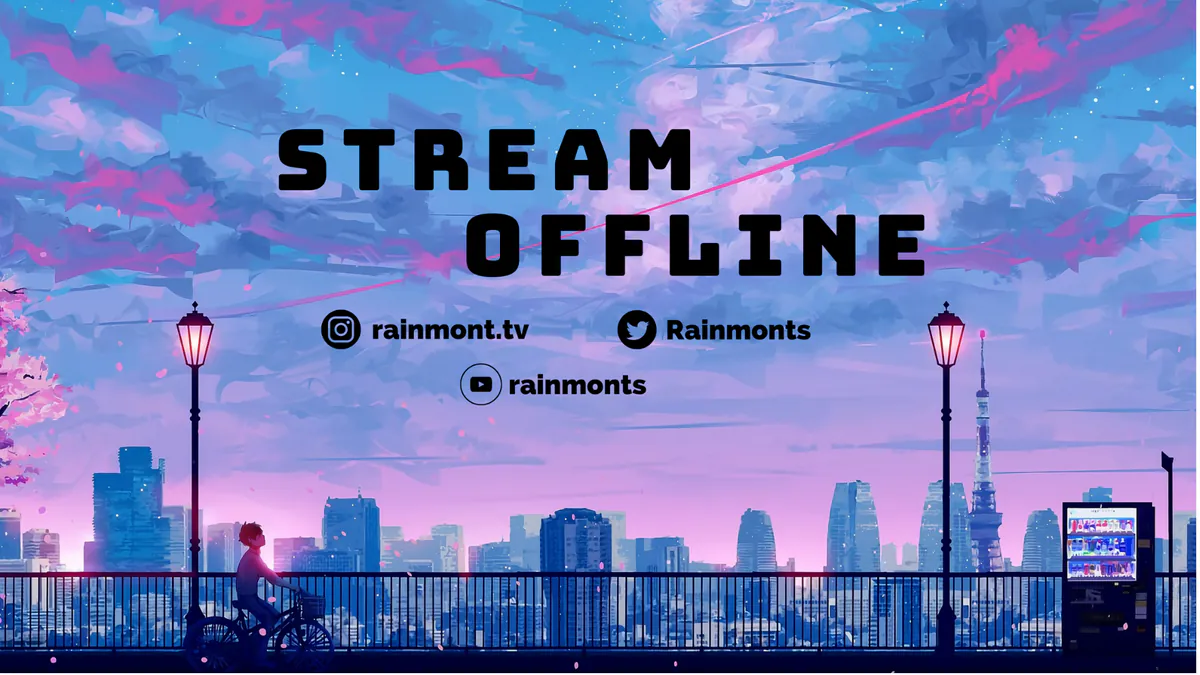 STREAM
OFFLINE

rainmont.tv

Rainmonts

rainmonts